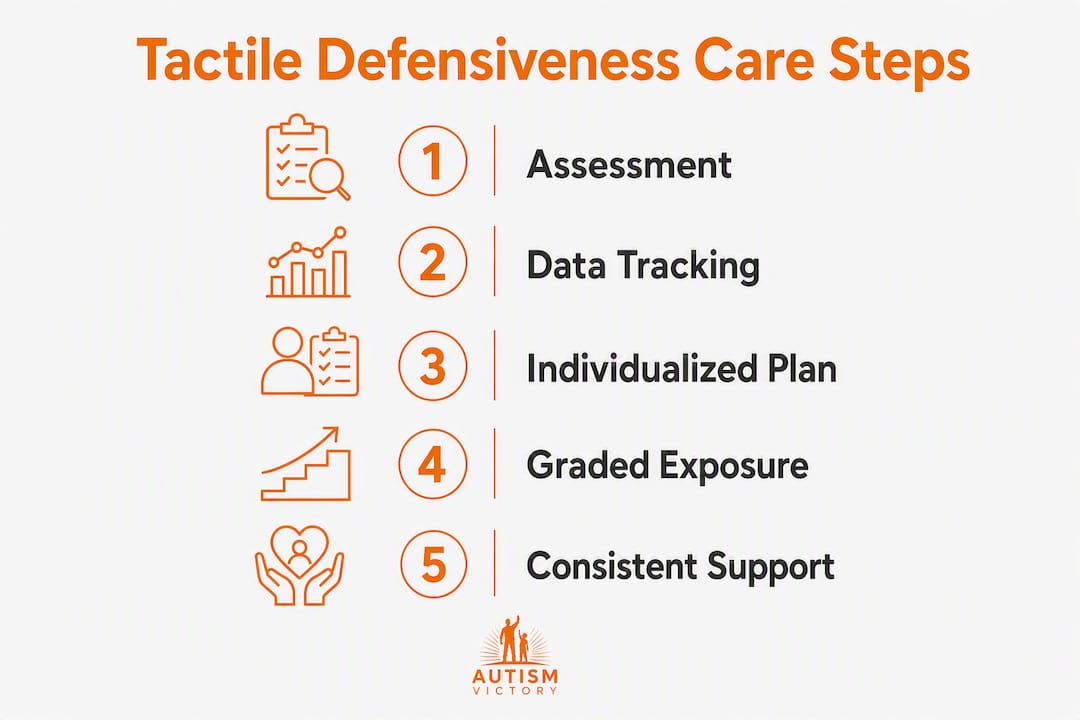 Tactile Defensiveness Care Steps

1 Assessment

2 Data Tracking

3 Individualized Plan

4 Graded Exposure

5 Consistent Support

AUTISM VICTORY